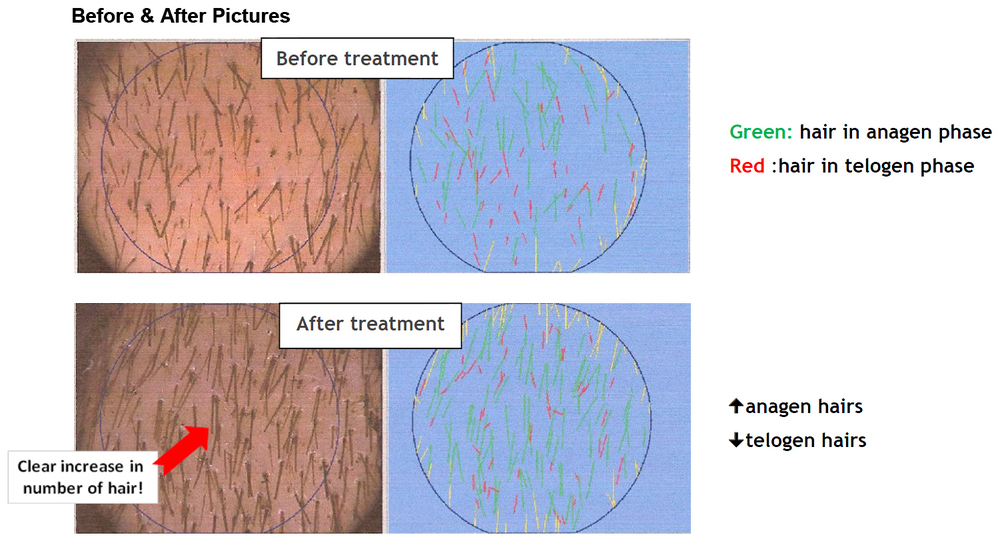 Before & After Pictures

Before treatment

Green: hair in anagen phase
Red :hair in telogen phase

After treatment

Clear increase in number of hair!

↑anagen hairs
↓telogen hairs